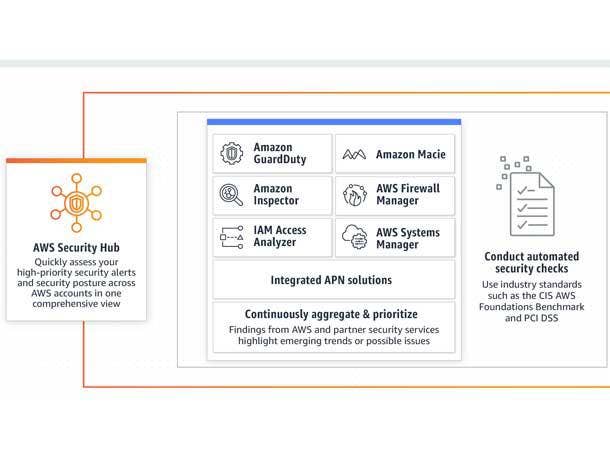 AWS Security Hub
Quickly assess your high-priority security alerts and security posture across AWS accounts in one comprehensive view

Amazon GuardDuty

Amazon Macie

Amazon Inspector

AWS Firewall Manager

IAM Access Analyzer

AWS Systems Manager

Integrated APN solutions

Continuously aggregate & prioritize
Findings from AWS and partner security services highlight emerging trends or possible issues

Conduct automated security checks
Use industry standards such as the CIS AWS Foundations Benchmark and PCI DSS